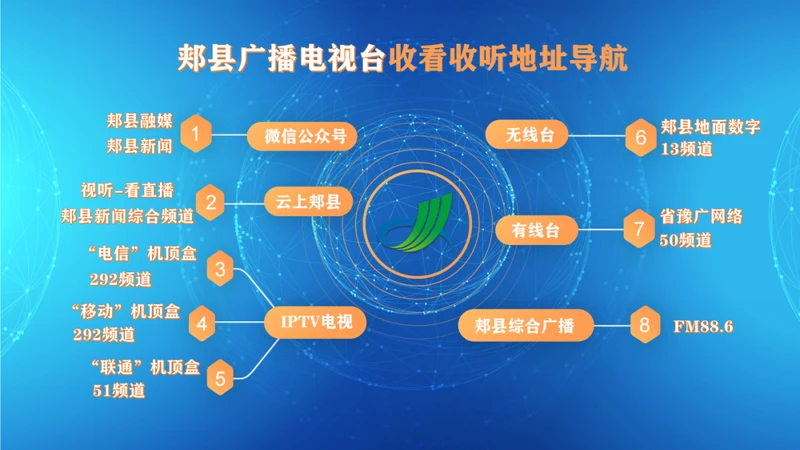 郏县广播电视台收看收听地址导航

郏县融媒
郏县新闻
1
微信公众号

视听-看直播
郏县新闻综合频道
2
云上郏县

“电信”机顶盒
292频道
3

“移动”机顶盒
292频道
4
IPTV电视

“联通”机顶盒
51频道
5

无线台
6
郏县地面数字
13频道

有线台
7
省豫广网络
50频道

郏县综合广播
8
FM88.6